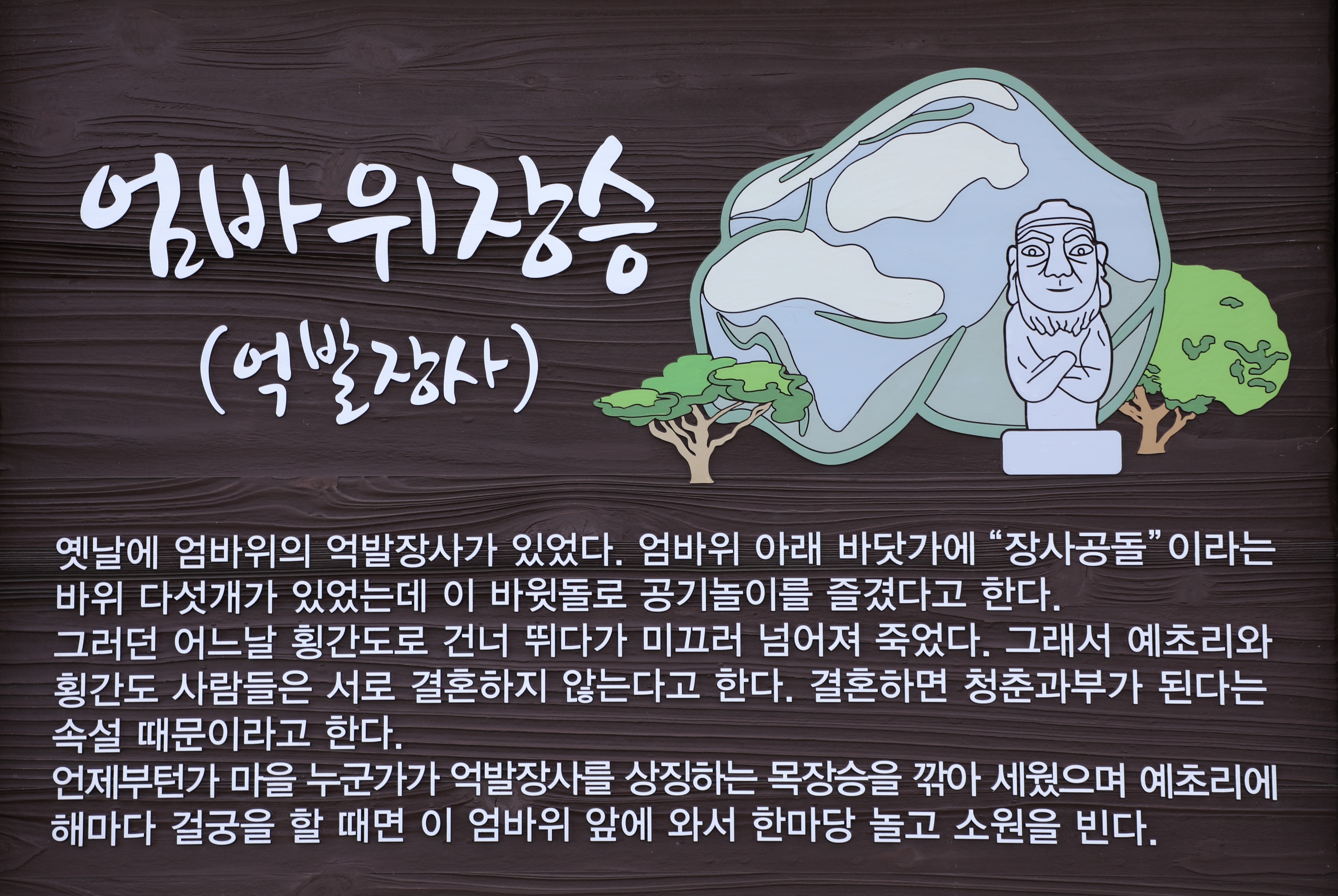 엄바위장승
(억발장사)

옛날에 엄바위의 억발장사가 있었다. 엄바위 아래 바닷가에 "장사공돌"이라는 바위 다섯개가 있었는데 이 바윗돌로 공기놀이를 즐겼다고 한다.
그러던 어느날 횡간도로 건너 뛰다가 미끄러 넘어져 죽었다. 그래서 예초리와 횡간도 사람들은 서로 결혼하지 않는다고 한다. 결혼하면 청춘과부가 된다는 속설 때문이라고 한다.
언제부턴가 마을 누군가가 억발장사를 상징하는 목장승을 깎아 세웠으며 예초리에 해마다 걸궁을 할 때면 이 엄바위 앞에 와서 한마당 놀고 소원을 빈다.